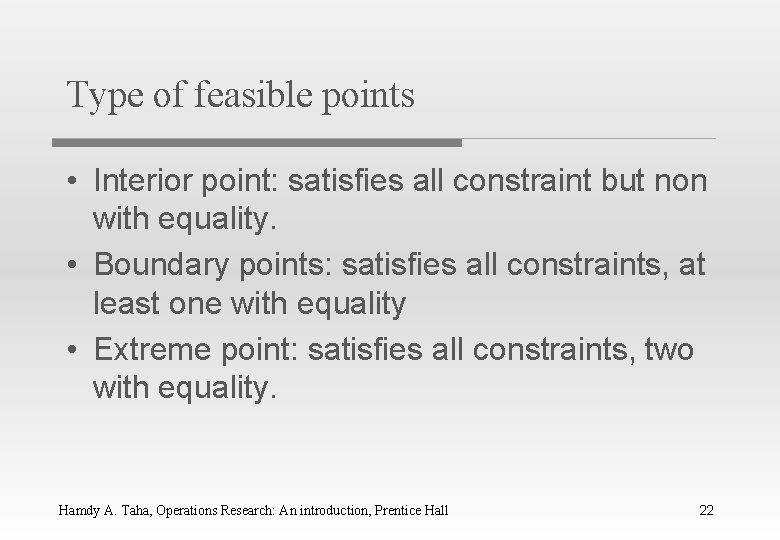 Type of feasible points

• Interior point: satisfies all constraint but non with equality.

• Boundary points: satisfies all constraints, at least one with equality

• Extreme point: satisfies all constraints, two with equality.

Hamdy A. Taha, Operations Research: An introduction, Prentice Hall

22